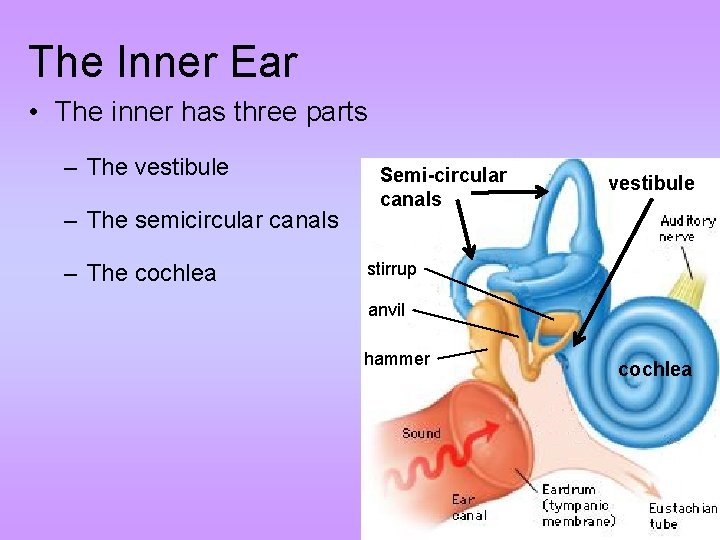 The Inner Ear

• The inner has three parts

– The vestibule

– The semicircular canals

– The cochlea

Semi-circular canals

vestibule

Auditory nerve

stirrup

anvil

hammer

cochlea

Sound

Ear canal

Eardrum (tympanic membrane)

Eustachian tube